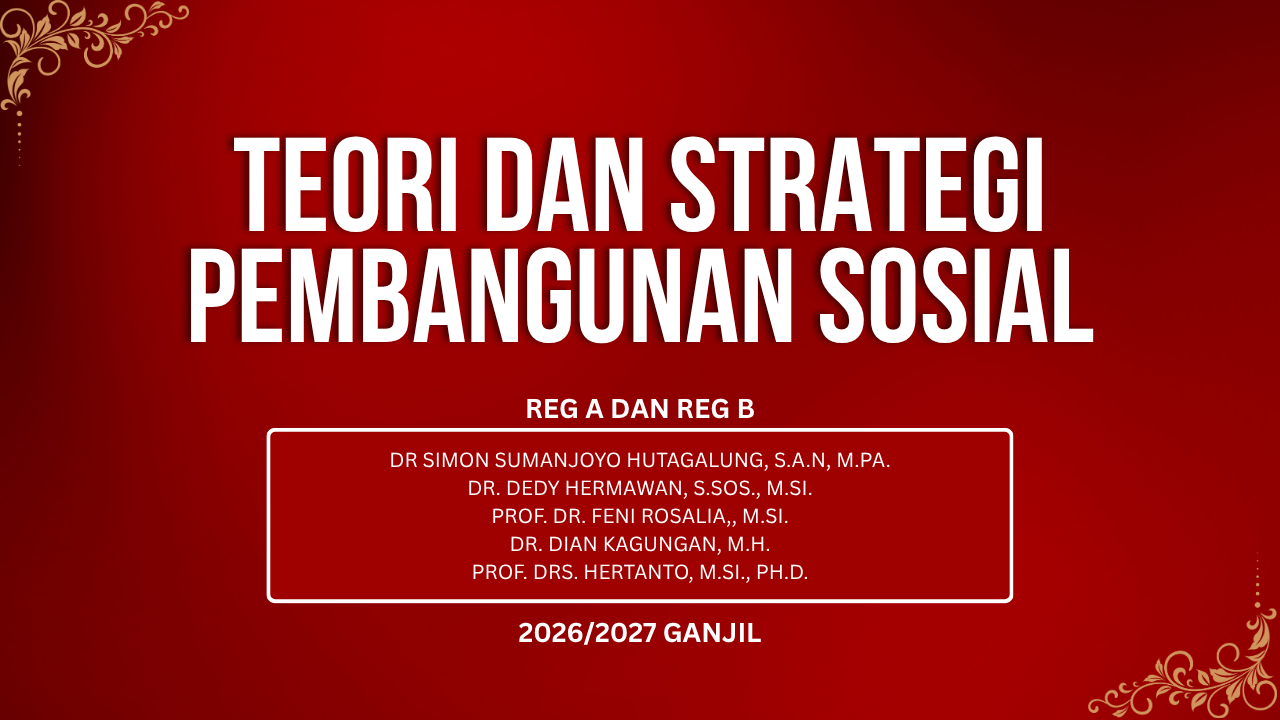 TEORI DAN STRATEGI PEMBANGUNAN SOSIAL

REG A DAN REG B

DR SIMON SUMANJOYO HUTAGALUNG, S.A.N, M.PA.
DR. DEDY HERMAWAN, S.SOS., M.SI.
PROF. DR. FENI ROSALIA,, M.SI.
DR. DIAN KAGUNGAN, M.H.
PROF. DRS. HERTANTO, M.SI., PH.D.

2026/2027 GANJIL